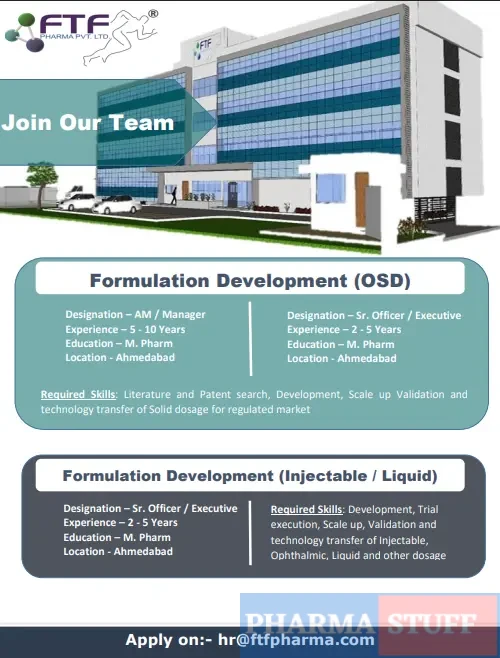 FTF®
PHARMA PVT. LTD.

FTF

Join Our Team

Formulation Development (OSD)

Designation – AM / Manager
Experience – 5 - 10 Years
Education – M. Pharm
Location - Ahmedabad

Designation – Sr. Officer / Executive
Experience – 2 - 5 Years
Education – M. Pharm
Location - Ahmedabad

Required Skills: Literature and Patent search, Development, Scale up Validation and technology transfer of Solid dosage for regulated market

Formulation Development (Injectable / Liquid)

Designation – Sr. Officer / Executive
Experience – 2 - 5 Years
Education – M. Pharm
Location - Ahmedabad

Required Skills: Development, Trial execution, Scale up, Validation and technology transfer of Injectable, Ophthalmic, Liquid and other dosage

PHARMA STUFF

Apply on:- hr@ftfpharma.com